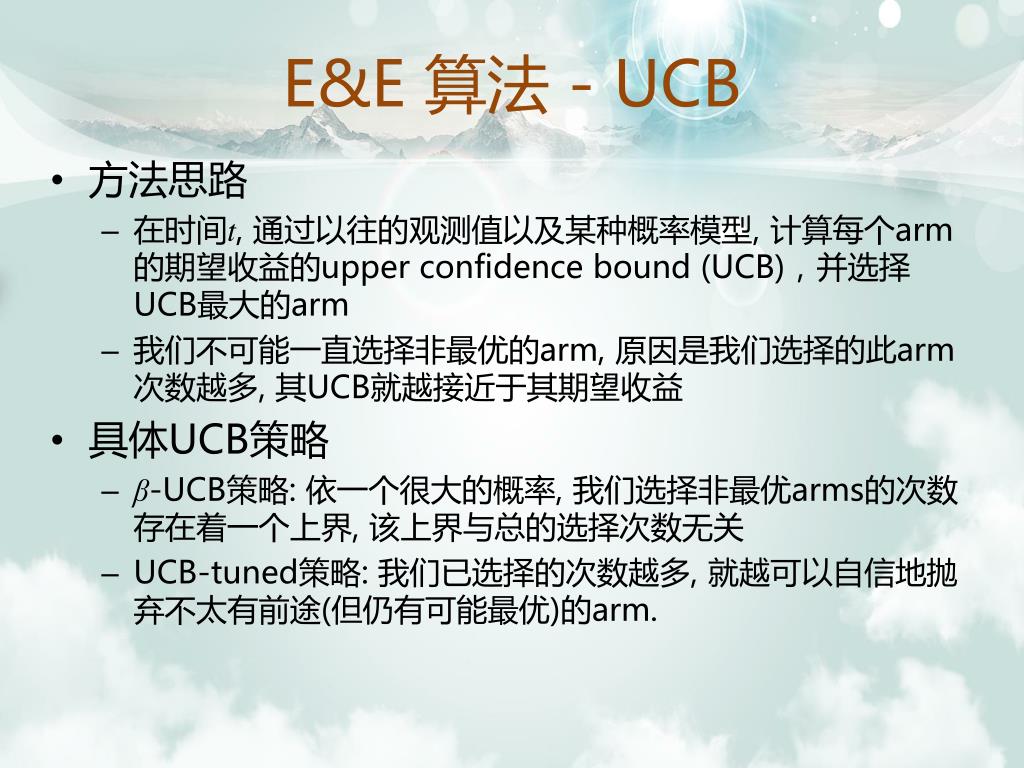 E&E 算法 - UCB

• 方法思路
– 在时间$t$, 通过以往的观测值以及某种概率模型, 计算每个arm的期望收益的upper confidence bound (UCB)，并选择UCB最大的arm
– 我们不可能一直选择非最优的arm, 原因是我们选择的此arm次数越多, 其UCB就越接近于其期望收益

• 具体UCB策略
– $\beta$-UCB策略: 依一个很大的概率, 我们选择非最优arms的次数存在着一个上界, 该上界与总的选择次数无关
– UCB-tuned策略: 我们已选择的次数越多, 就越可以自信地抛弃不太有前途(但仍有可能最优)的arm.